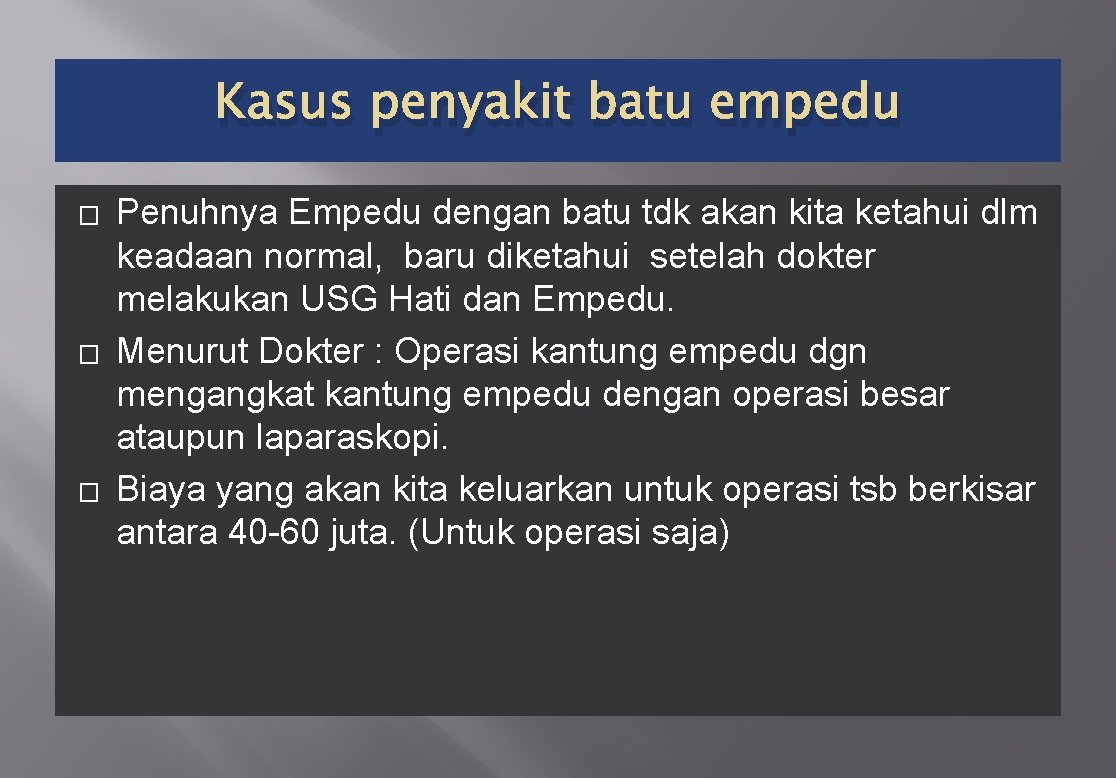 Kasus penyakit batu empedu

� Penuhnya Empedu dengan batu tdk akan kita ketahui dlm keadaan normal, baru diketahui setelah dokter melakukan USG Hati dan Empedu.
� Menurut Dokter : Operasi kantung empedu dgn mengangkat kantung empedu dengan operasi besar ataupun laparaskopi.
� Biaya yang akan kita keluarkan untuk operasi tsb berkisar antara 40-60 juta. (Untuk operasi saja)